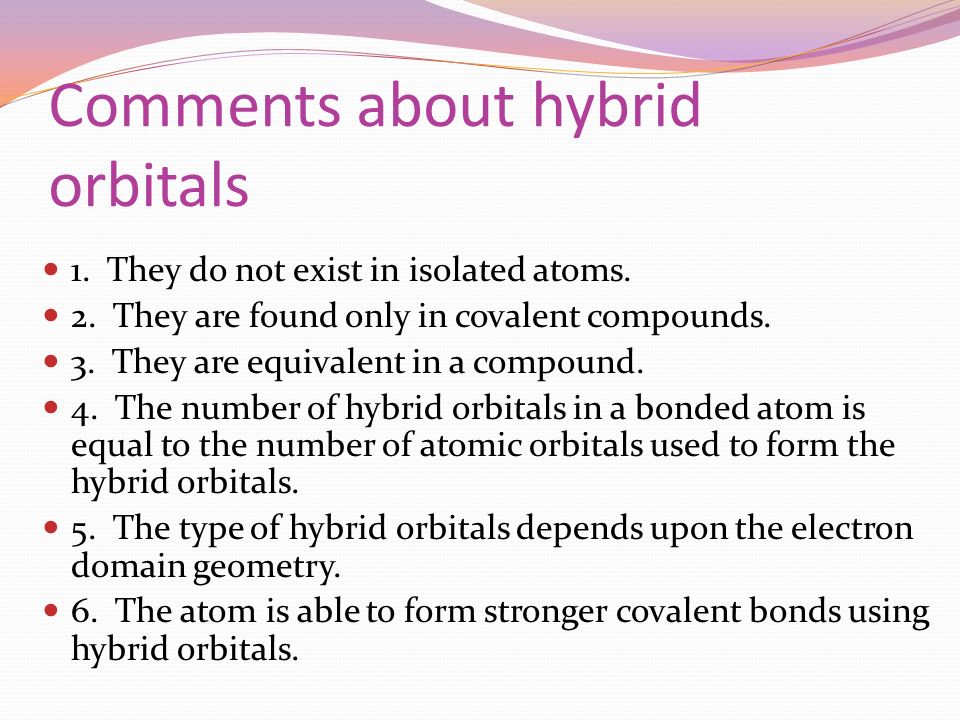 Comments about hybrid orbitals

- 1. They do not exist in isolated atoms.
- 2. They are found only in covalent compounds.
- 3. They are equivalent in a compound.
- 4. The number of hybrid orbitals in a bonded atom is equal to the number of atomic orbitals used to form the hybrid orbitals.
- 5. The type of hybrid orbitals depends upon the electron domain geometry.
- 6. The atom is able to form stronger covalent bonds using hybrid orbitals.